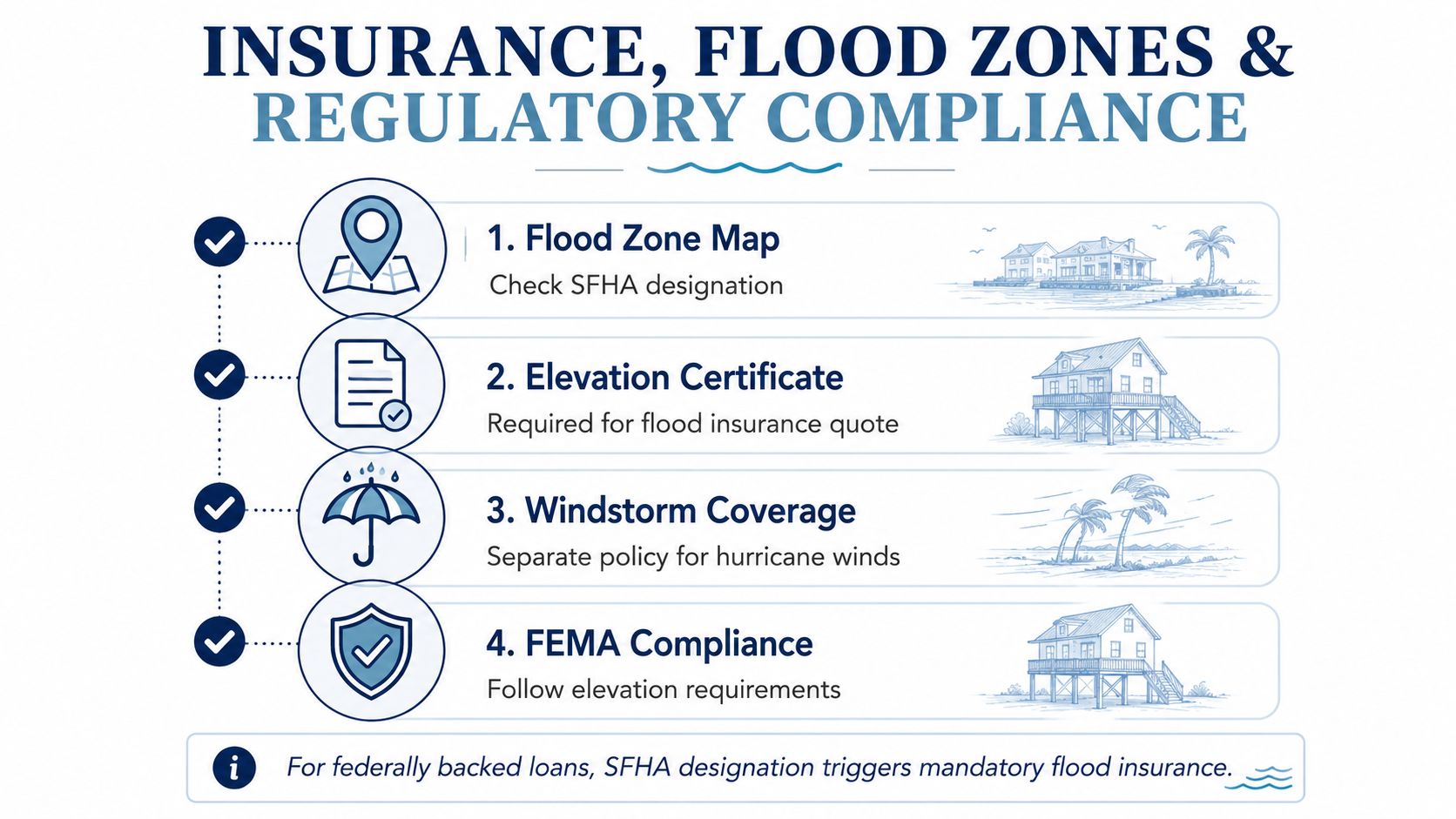 INSURANCE, FLOOD ZONES & REGULATORY COMPLIANCE

1. Flood Zone Map
Check SFHA designation

2. Elevation Certificate
Required for flood insurance quote

3. Windstorm Coverage
Separate policy for hurricane winds

4. FEMA Compliance
Follow elevation requirements

For federally backed loans, SFHA designation triggers mandatory flood insurance.